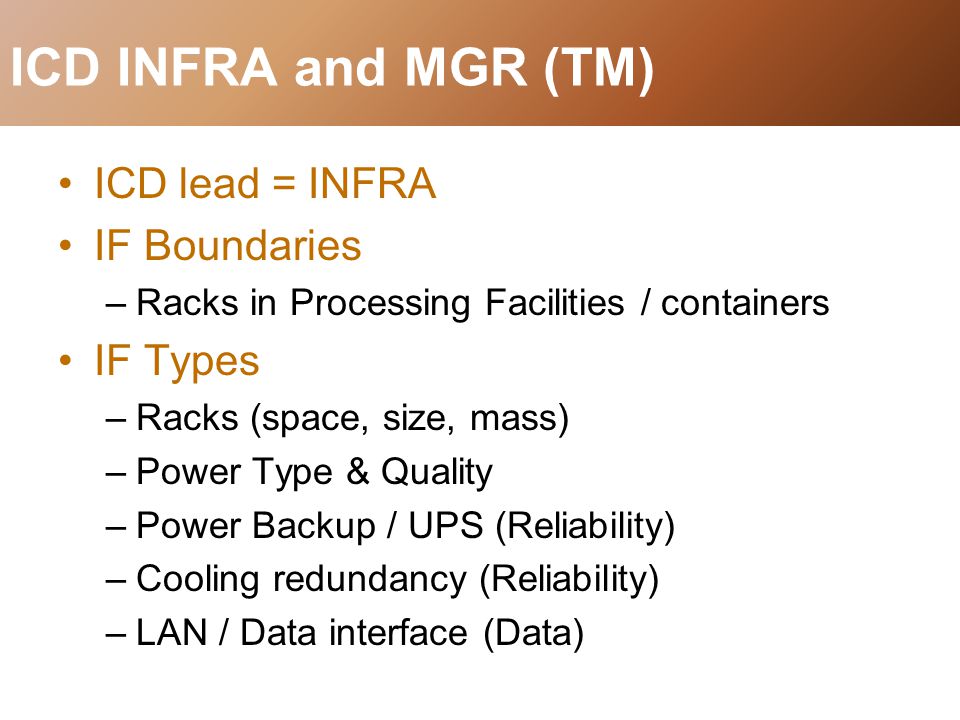 ICD INFRA and MGR (TM)

• ICD lead = INFRA
• IF Boundaries
– Racks in Processing Facilities / containers
• IF Types
– Racks (space, size, mass)
– Power Type & Quality
– Power Backup / UPS (Reliability)
– Cooling redundancy (Reliability)
– LAN / Data interface (Data)